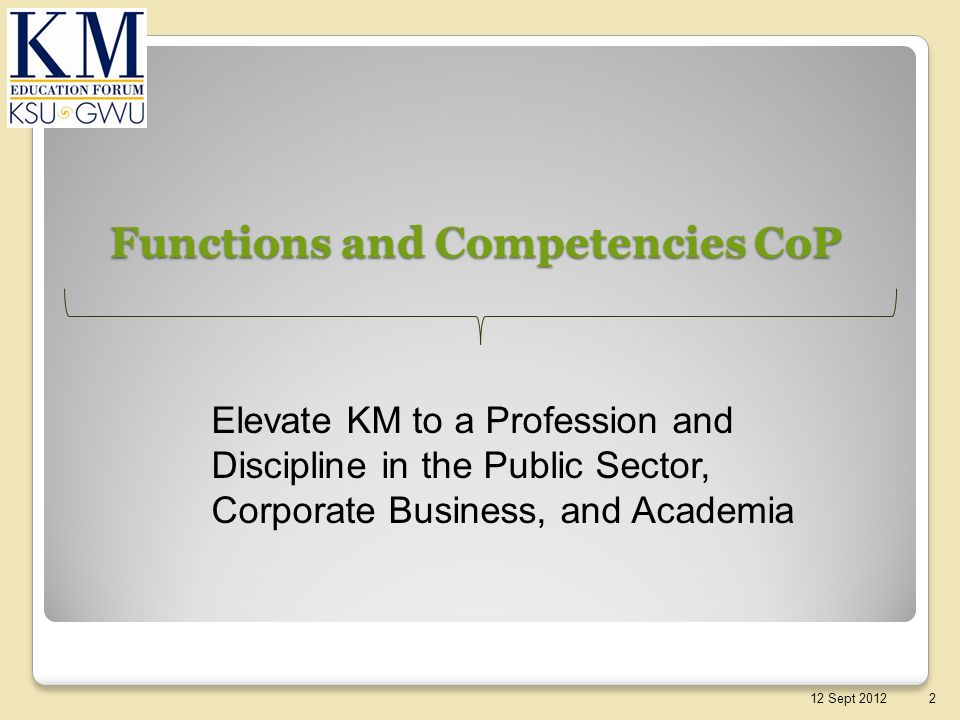 KM
EDUCATION FORUM
KSU GWU

Functions and Competencies CoP

Elevate KM to a Profession and Discipline in the Public Sector, Corporate Business, and Academia

12 Sept 2012 2